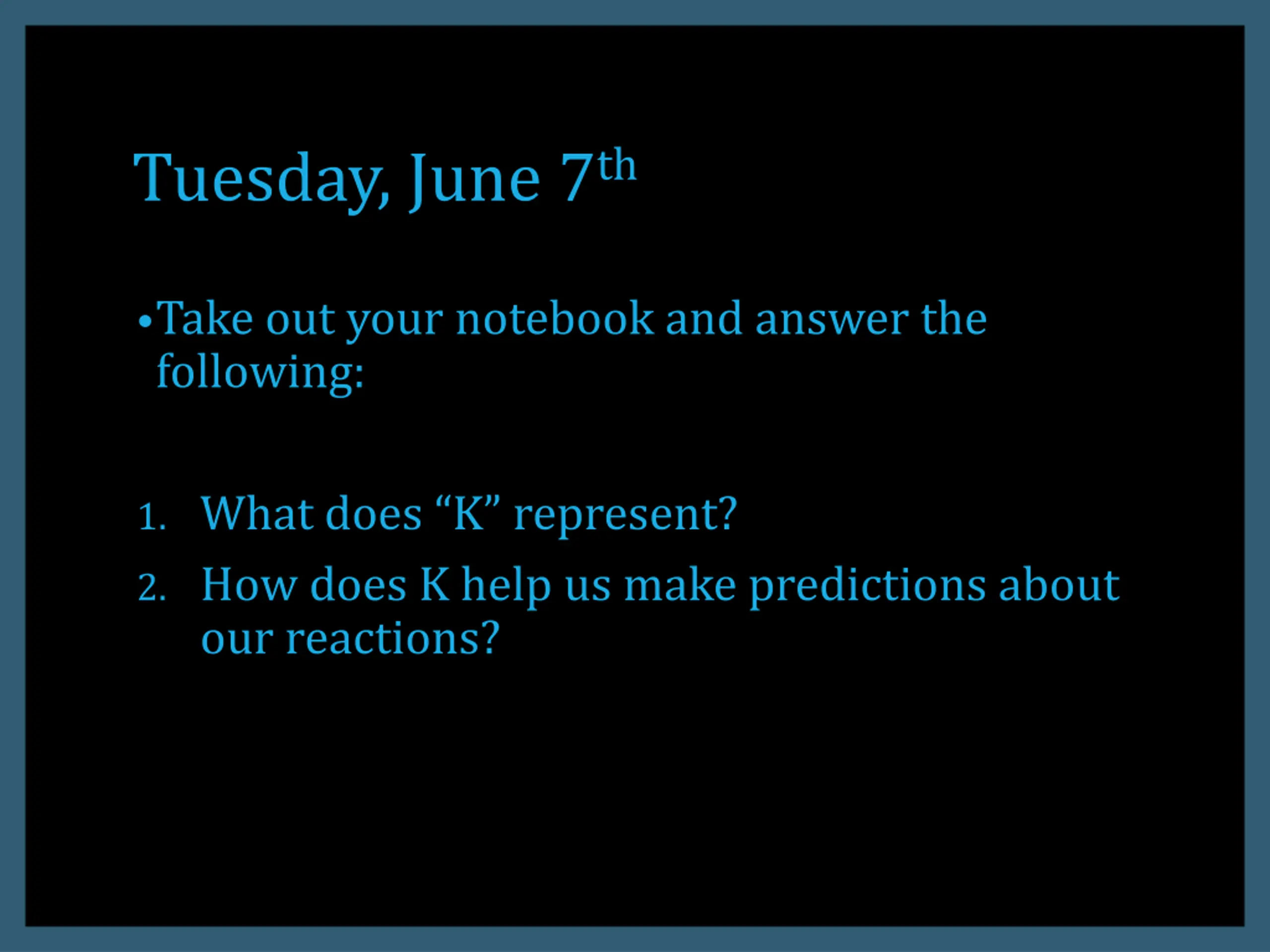 Tuesday, June 7th

• Take out your notebook and answer the following:

1. What does “K” represent?
2. How does K help us make predictions about our reactions?